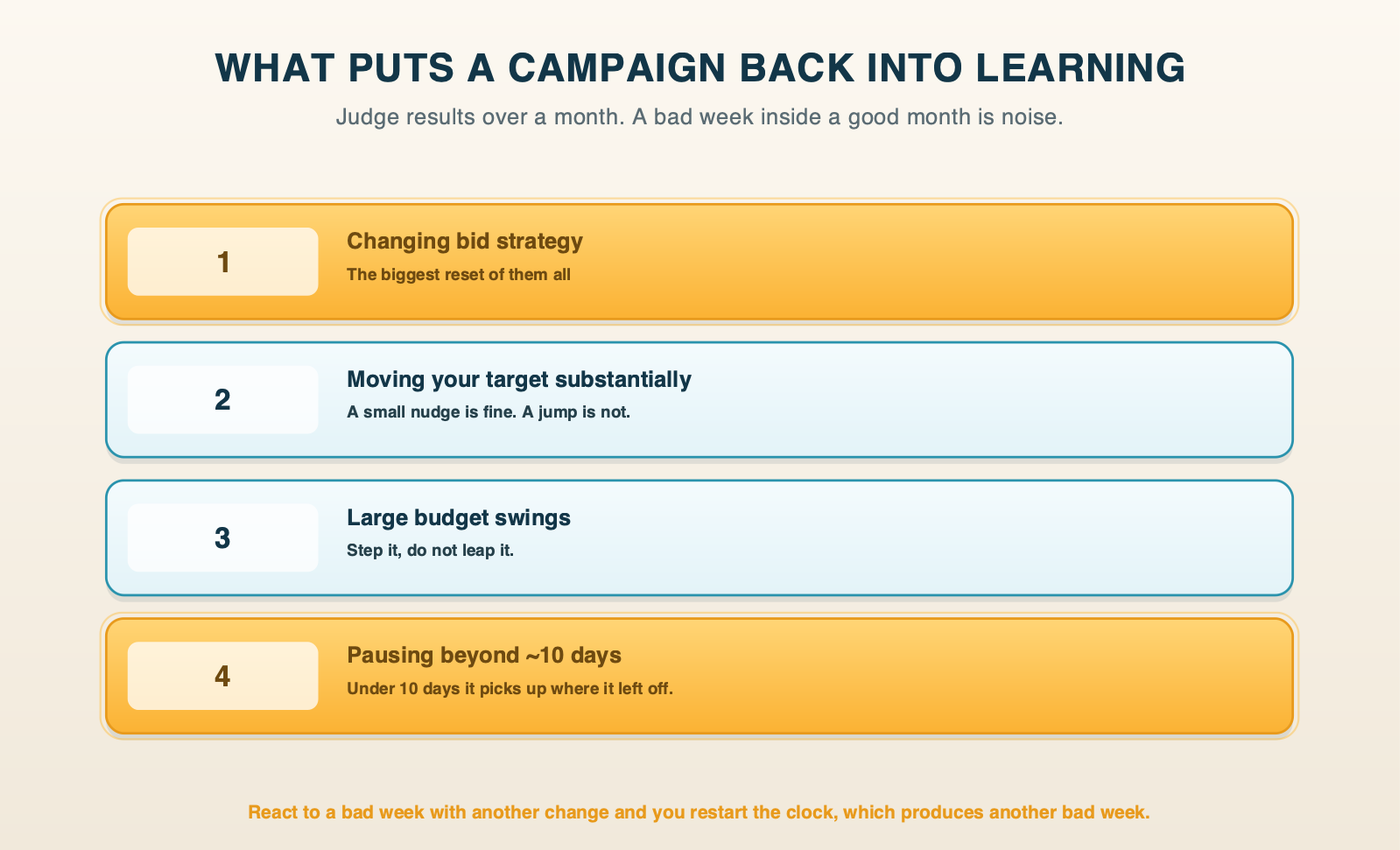 WHAT PUTS A CAMPAIGN BACK INTO LEARNING

Judge results over a month. A bad week inside a good month is noise.

1

Changing bid strategy

The biggest reset of them all

2

Moving your target substantially

A small nudge is fine. A jump is not.

3

Large budget swings

Step it, do not leap it.

4

Pausing beyond ~10 days

Under 10 days it picks up where it left off.

React to a bad week with another change and you restart the clock, which produces another bad week.